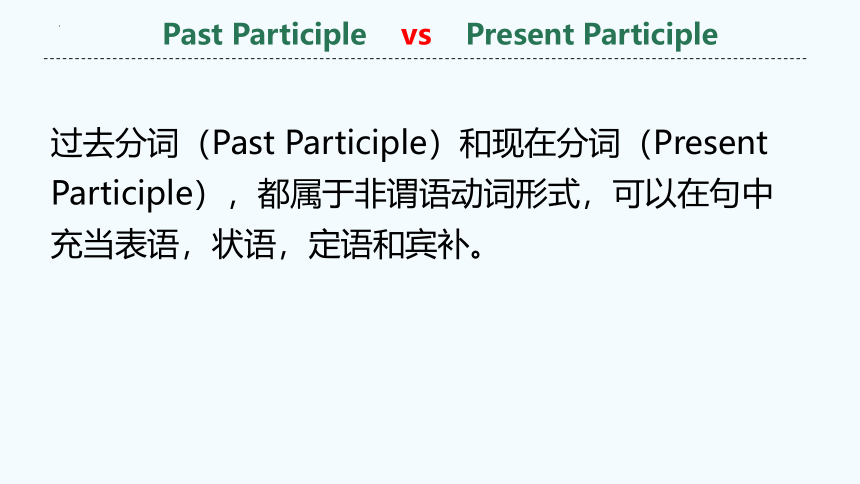 Past Participle vs Present Participle

过去分词（Past Participle）和现在分词（Present Participle），都属于非谓语动词形式，可以在句中充当表语，状语，定语和宾补。